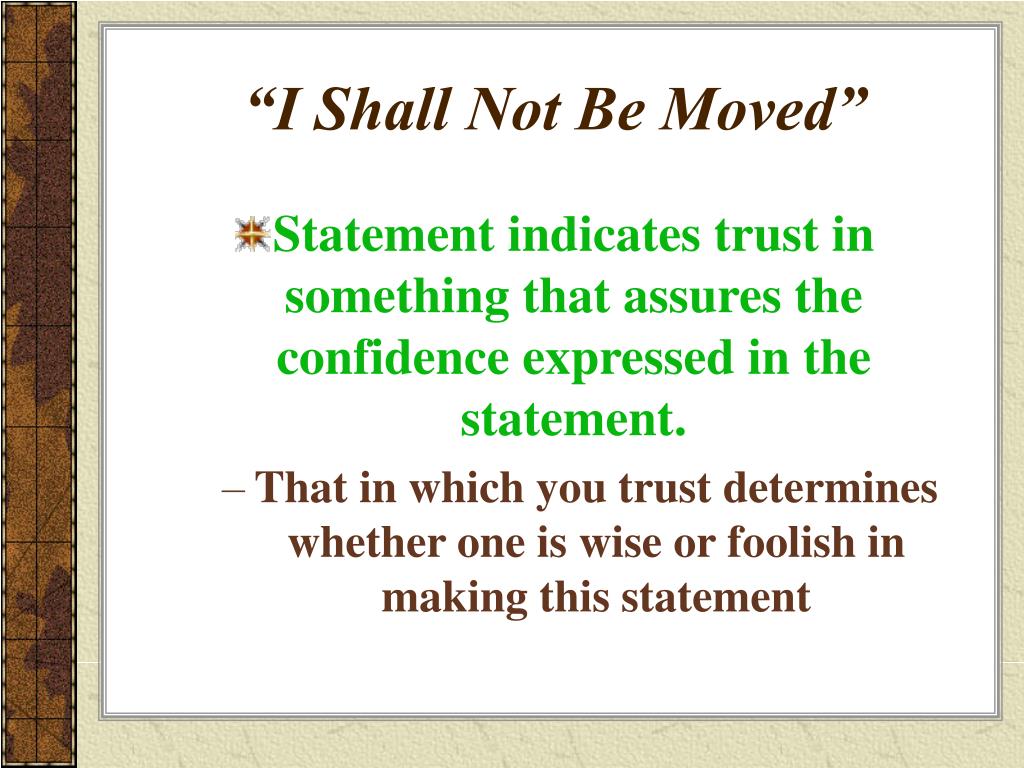 “I Shall Not Be Moved”

Statement indicates trust in something that assures the confidence expressed in the statement.

– That in which you trust determines whether one is wise or foolish in making this statement